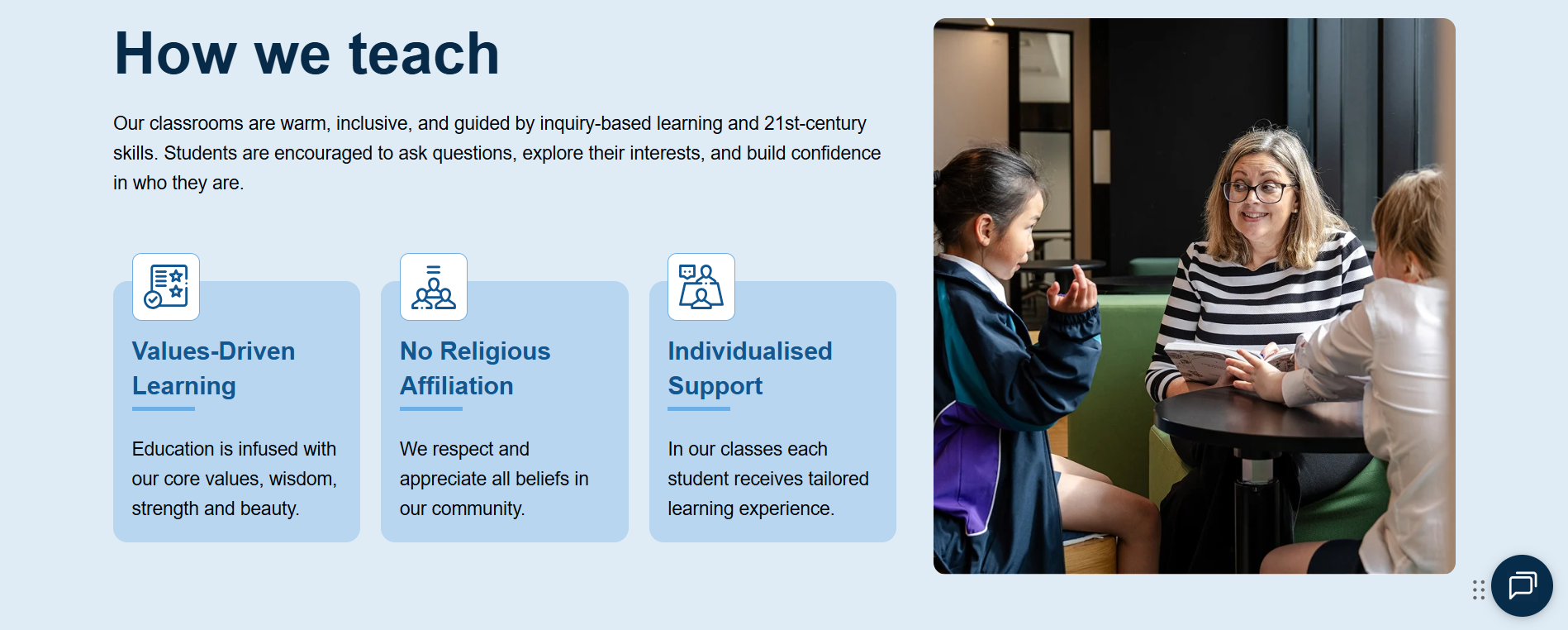 How we teach

Our classrooms are warm, inclusive, and guided by inquiry-based learning and 21st-century skills. Students are encouraged to ask questions, explore their interests, and build confidence in who they are.

Values-Driven Learning

Education is infused with our core values, wisdom, strength and beauty.

No Religious Affiliation

We respect and appreciate all beliefs in our community.

Individualised Support

In our classes each student receives tailored learning experience.